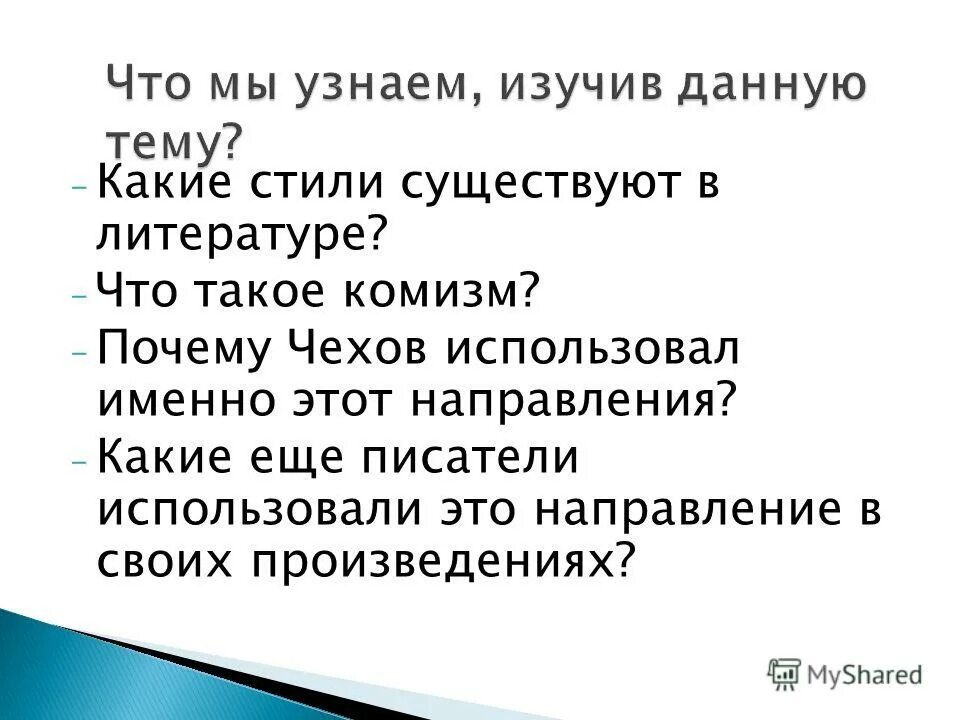 Что мы узнаем, изучив данную тему?

- Какие стили существуют в литературе?
- Что такое комизм?
- Почему Чехов использовал именно этот направления?
- Какие еще писатели использовали это направление в своих произведениях?

MyShared